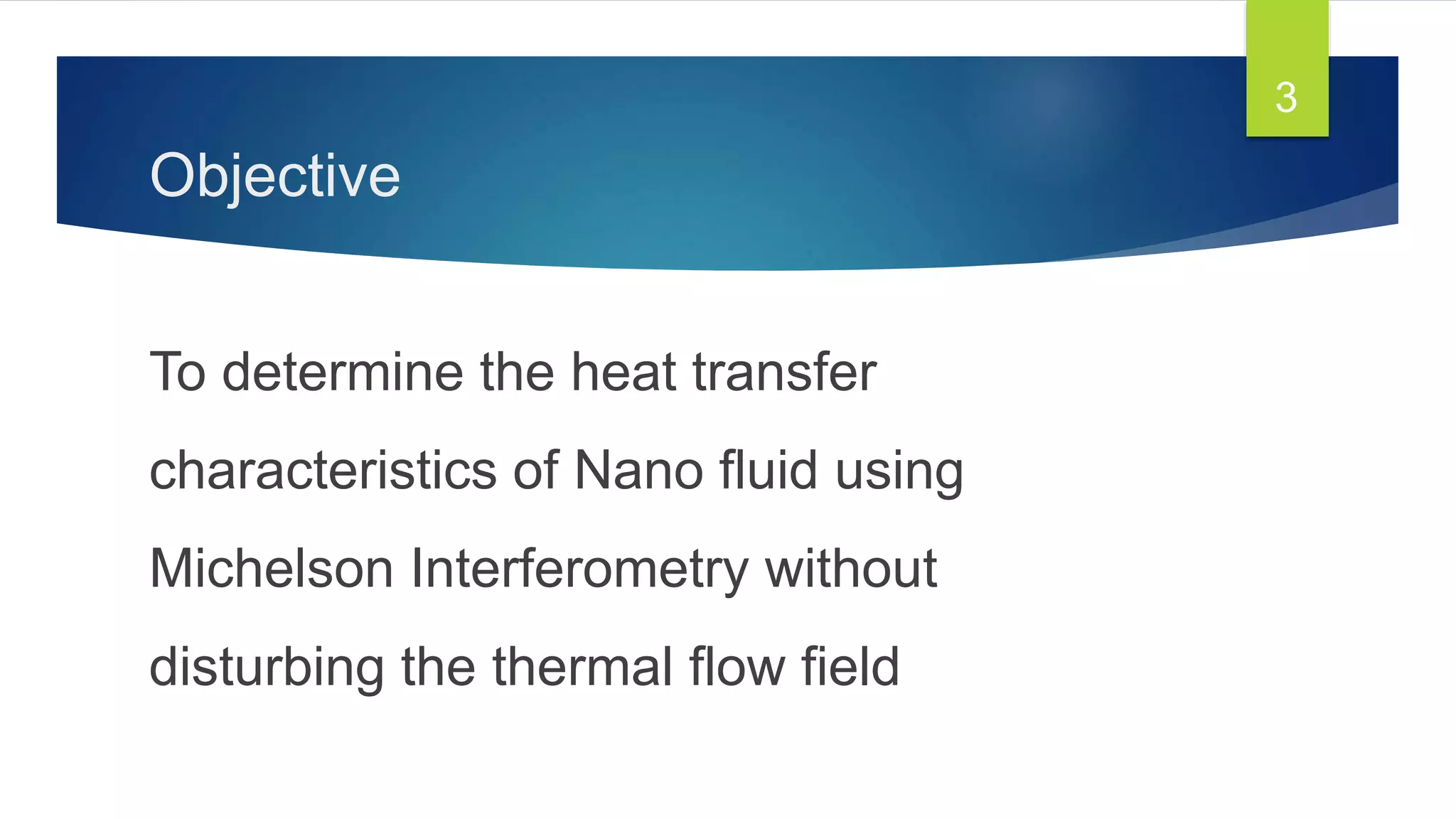 3

Objective

To determine the heat transfer characteristics of Nano fluid using Michelson Interferometry without disturbing the thermal flow field